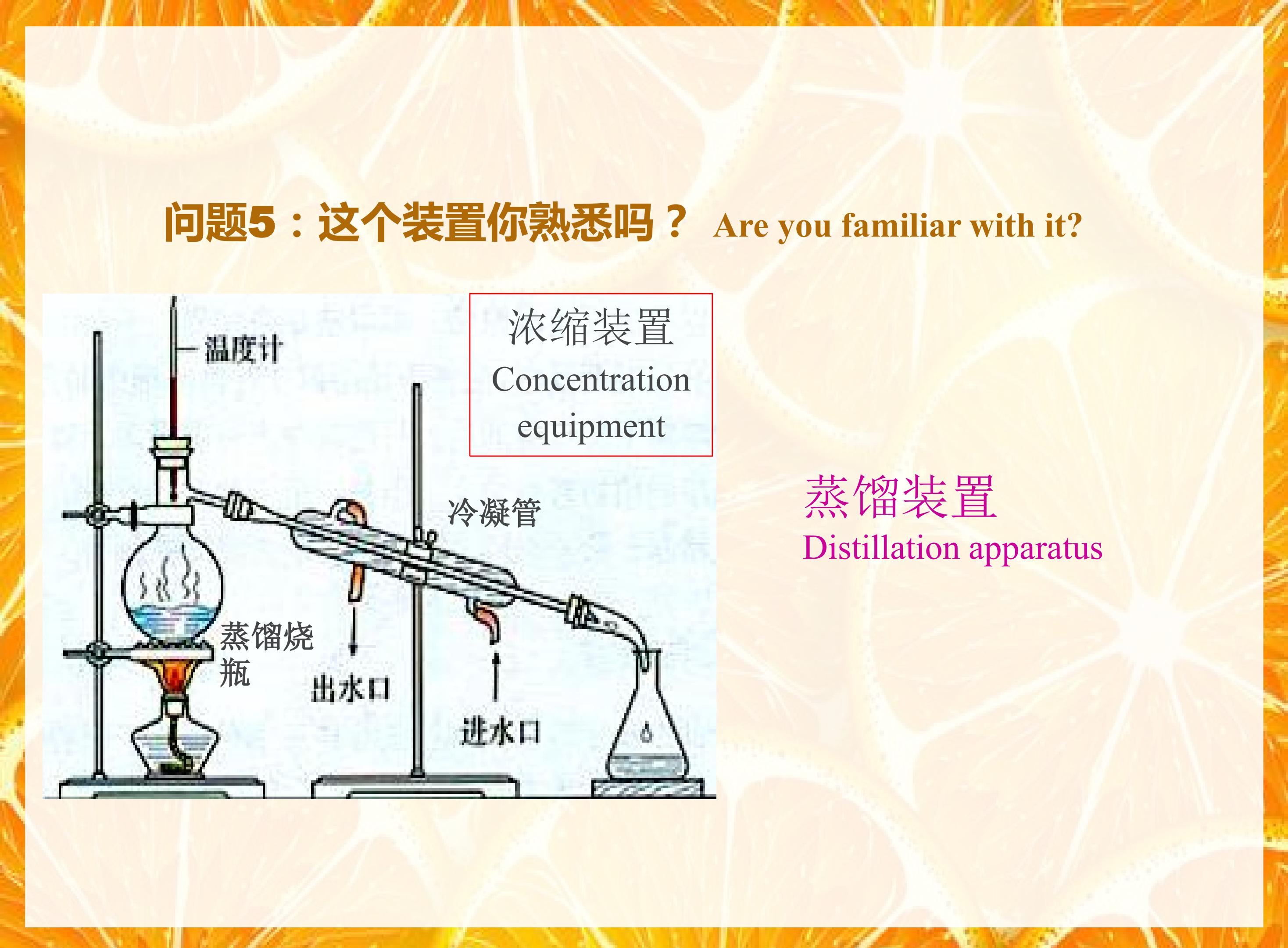 问题5：这个装置你熟悉吗？ Are you familiar with it?

温度计

浓缩装置
Concentration equipment

冷凝管

蒸馏烧瓶

出水口

进水口

蒸馏装置
Distillation apparatus